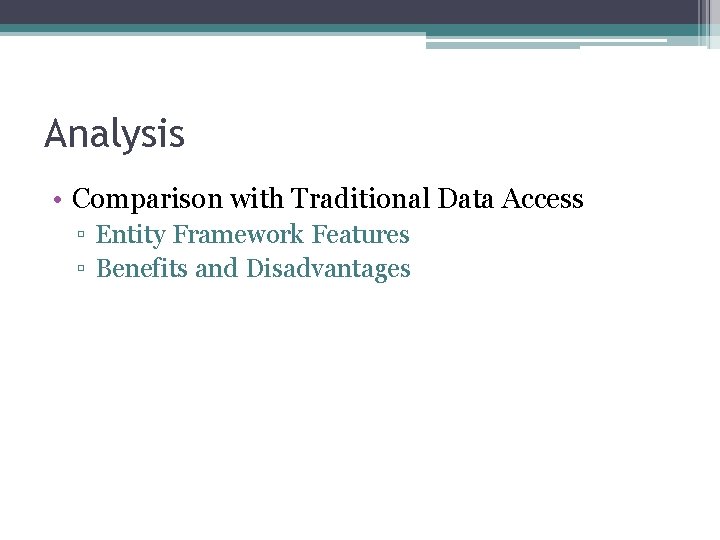 Analysis

• Comparison with Traditional Data Access
▫ Entity Framework Features
▫ Benefits and Disadvantages